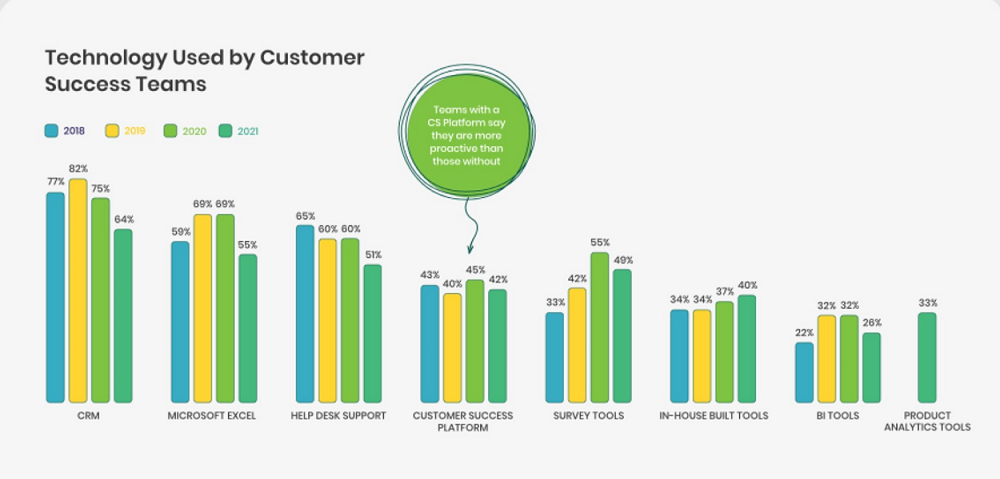 Technology Used by Customer Success Teams

2018 2019 2020 2021

Teams with a CS Platform say they are more proactive than those without

77% 82% 75% 64%
CRM

59% 69% 69% 55%
MICROSOFT EXCEL

65% 60% 60% 51%
HELP DESK SUPPORT

43% 40% 45% 42%
CUSTOMER SUCCESS PLATFORM

33% 42% 55% 49%
SURVEY TOOLS

34% 34% 37% 40%
IN-HOUSE BUILT TOOLS

22% 32% 32% 26%
BI TOOLS

33%
PRODUCT ANALYTICS TOOLS